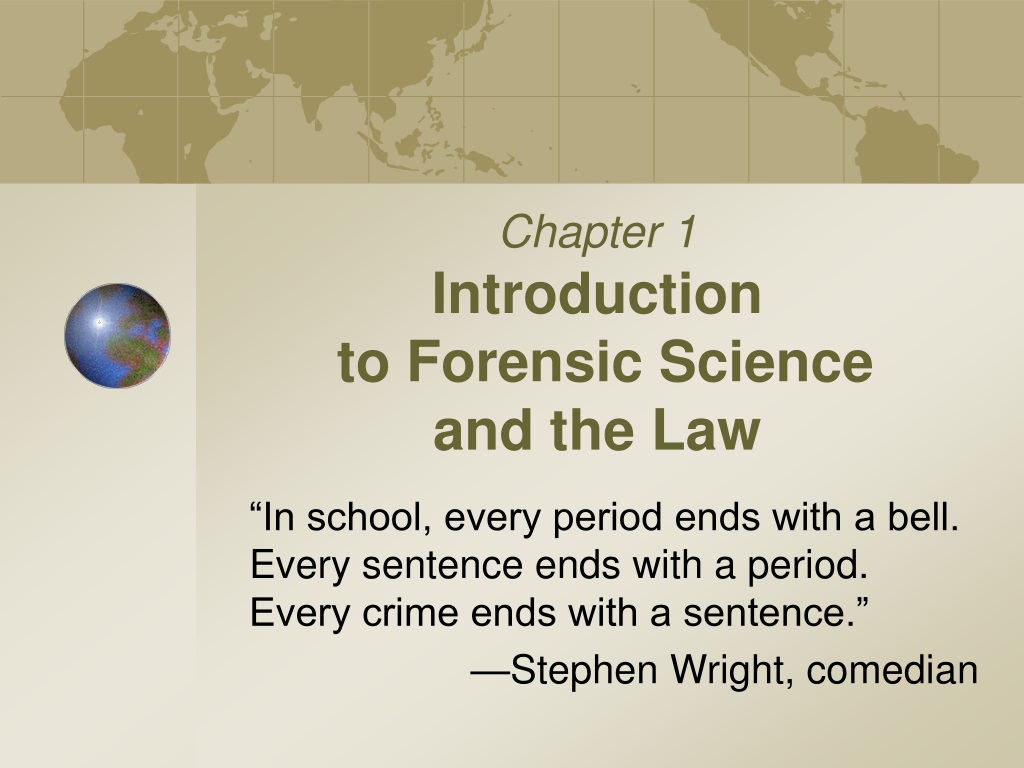 Chapter 1
Introduction
to Forensic Science
and the Law

“In school, every period ends with a bell.
Every sentence ends with a period.
Every crime ends with a sentence.”
—Stephen Wright, comedian